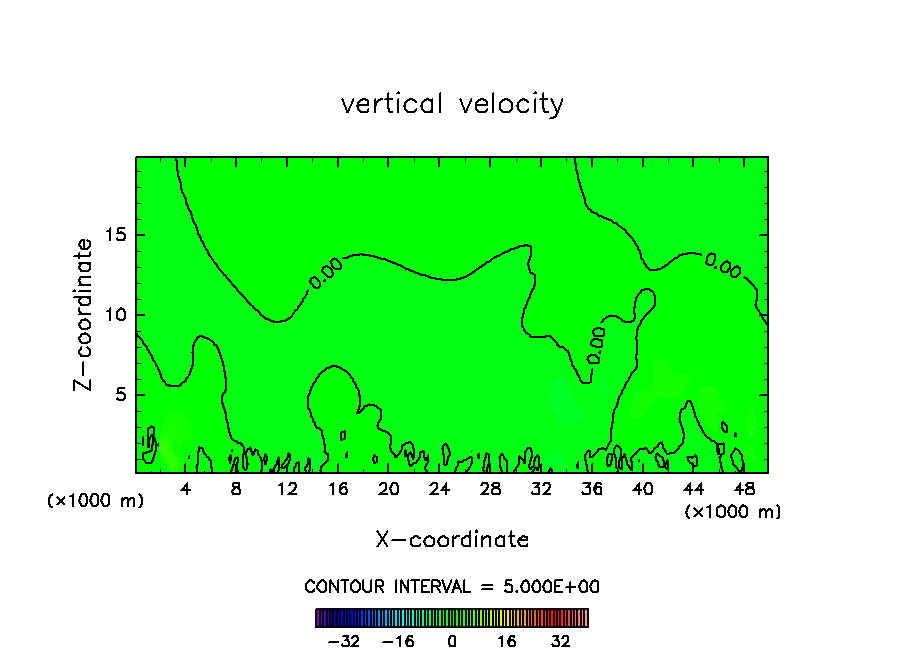 vertical velocity

Z-coordinate

15
10
5

0.00
0.00
0.00

(×1000 m)
4 8 12 16 20 24 28 32 36 40 44 48
(×1000 m)

X-coordinate

CONTOUR INTERVAL = 5.000E+00

−32 −16 0 16 32